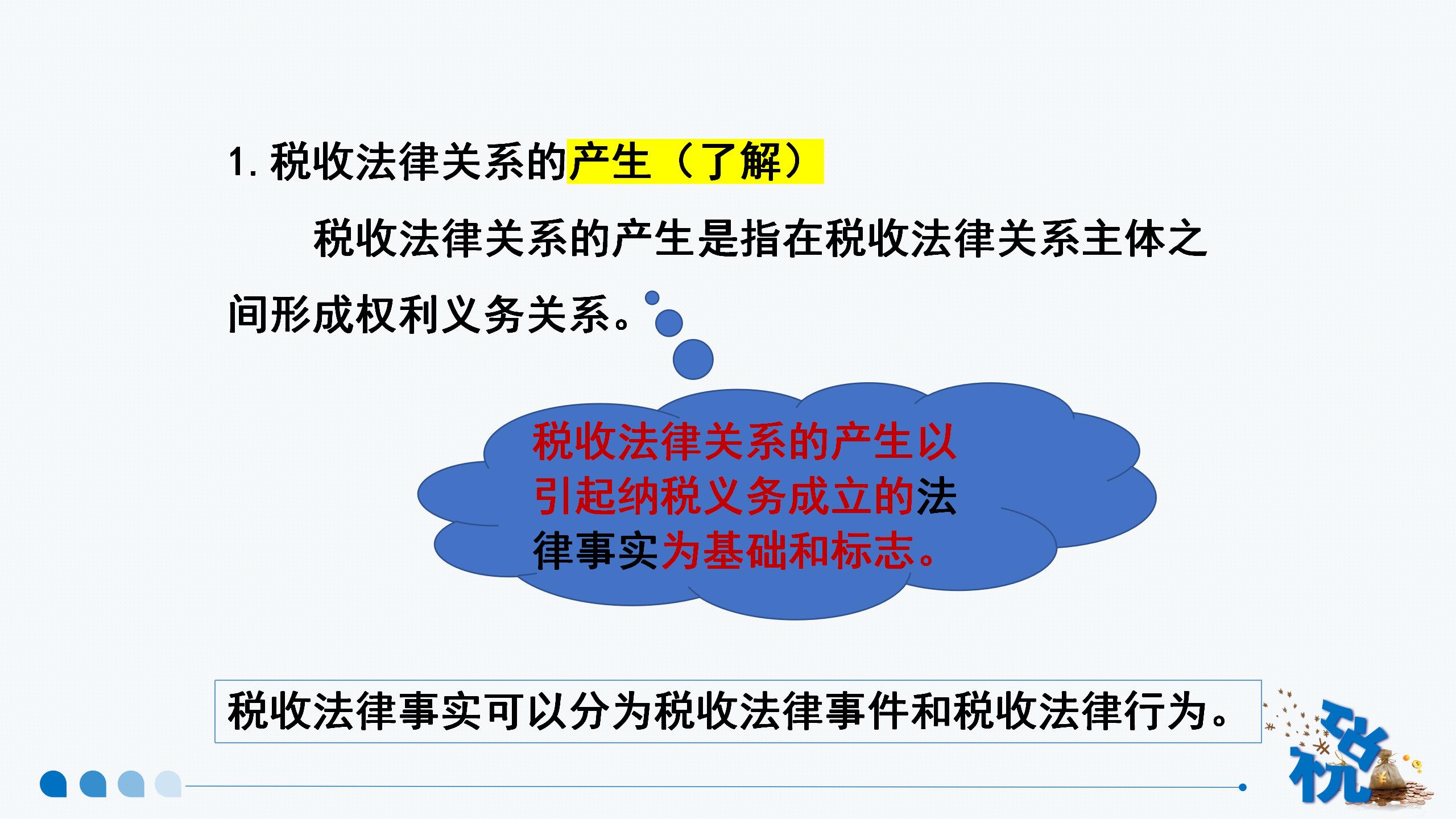 1. 税收法律关系的产生（了解）

税收法律关系的产生是指在税收法律关系主体之间形成权利义务关系。

税收法律关系的产生以引起纳税义务成立的法律事实为基础和标志。

税收法律事实可以分为税收法律事件和税收法律行为。

税